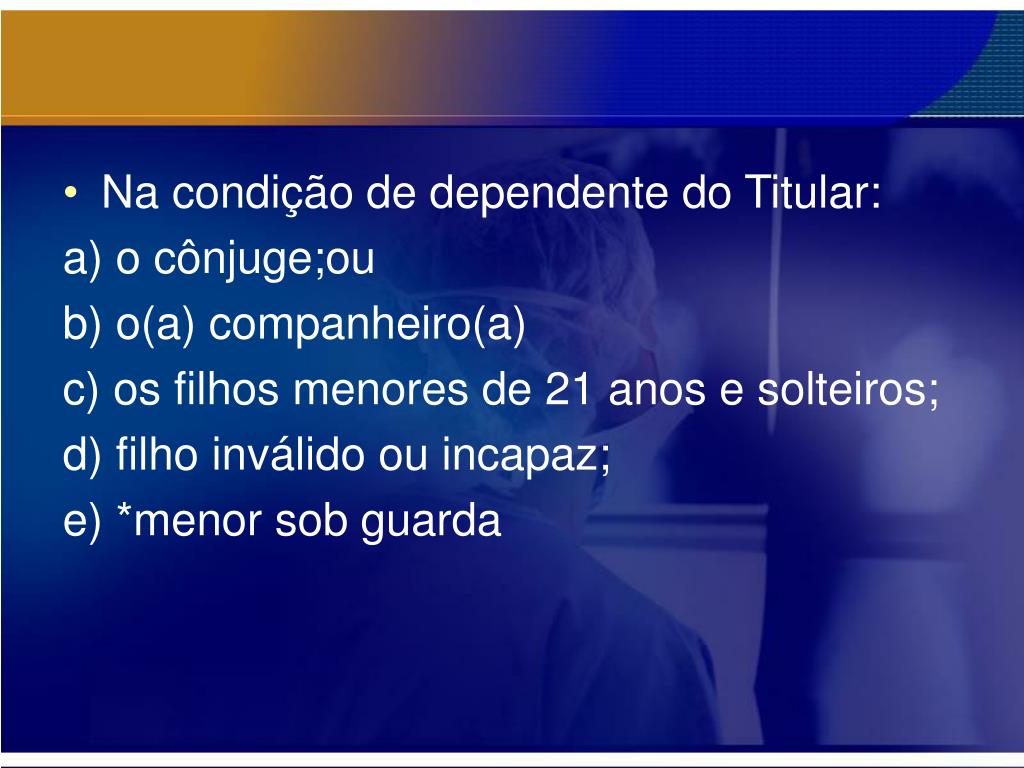 • Na condição de dependente do Titular:
a) o cônjuge;ou
b) o(a) companheiro(a)
c) os filhos menores de 21 anos e solteiros;
d) filho inválido ou incapaz;
e) *menor sob guarda